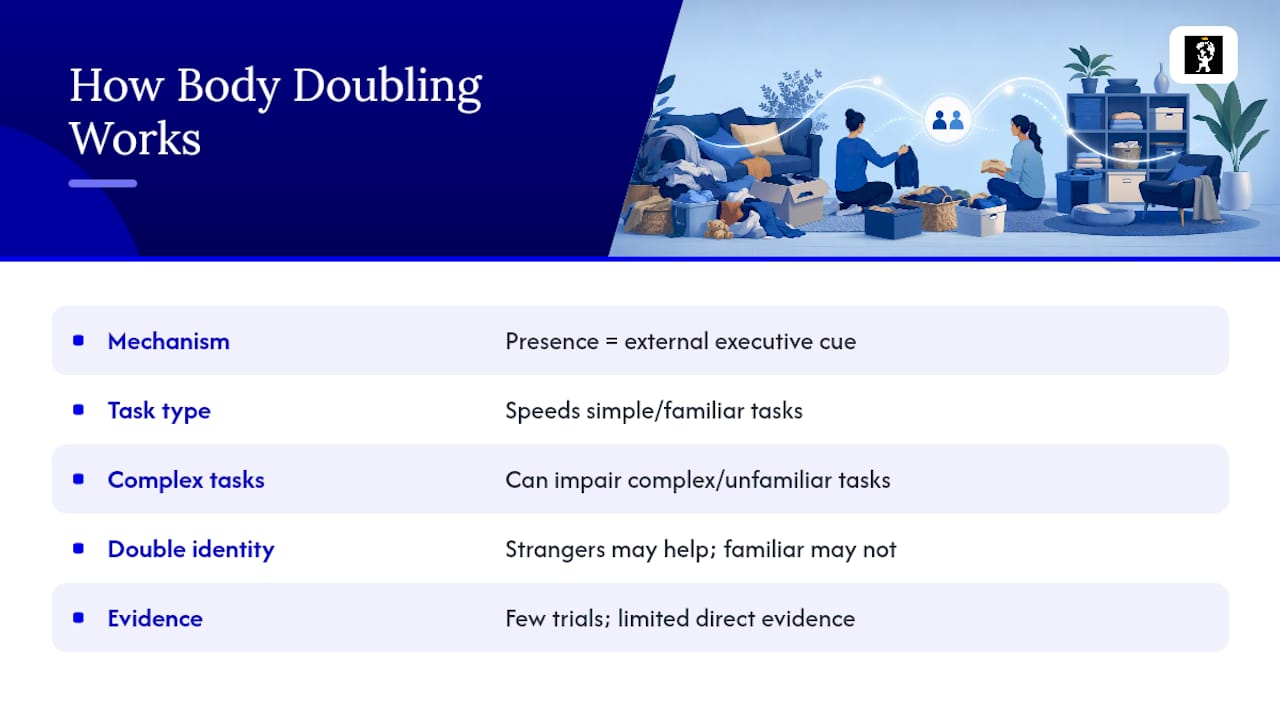 How Body Doubling Works

| | |
|---|---|
| Mechanism | Presence = external executive cue |
| Task type | Speeds simple/familiar tasks |
| Complex tasks | Can impair complex/unfamiliar tasks |
| Double identity | Strangers may help; familiar may not |
| Evidence | Few trials; limited direct evidence |